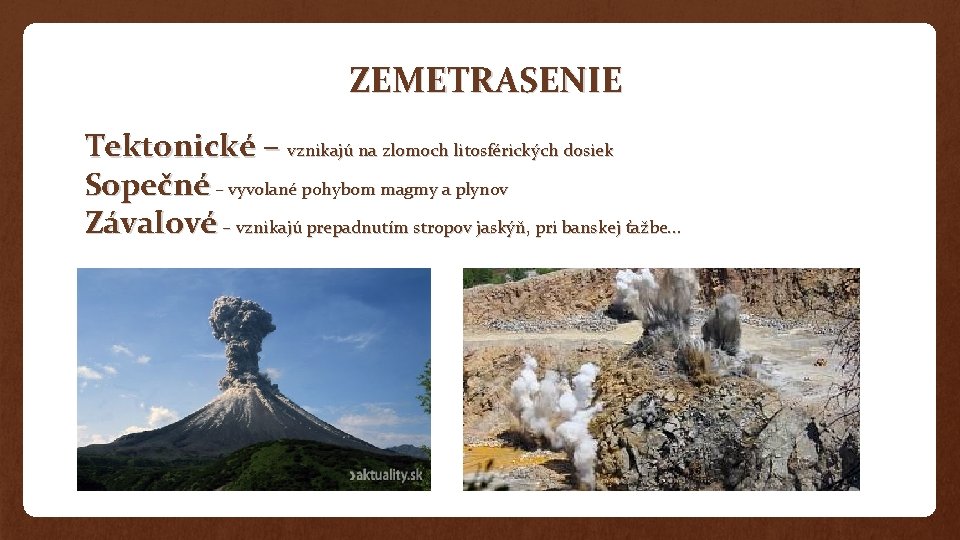 ZEMETRASENIE

Tektonické – vznikajú na zlomoch litosférických dosiek
Sopečné – vyvolané pohybom magmy a plynov
Závalové – vznikajú prepadnutím stropov jaskýň, pri banskej ťažbe...

aktuality.sk